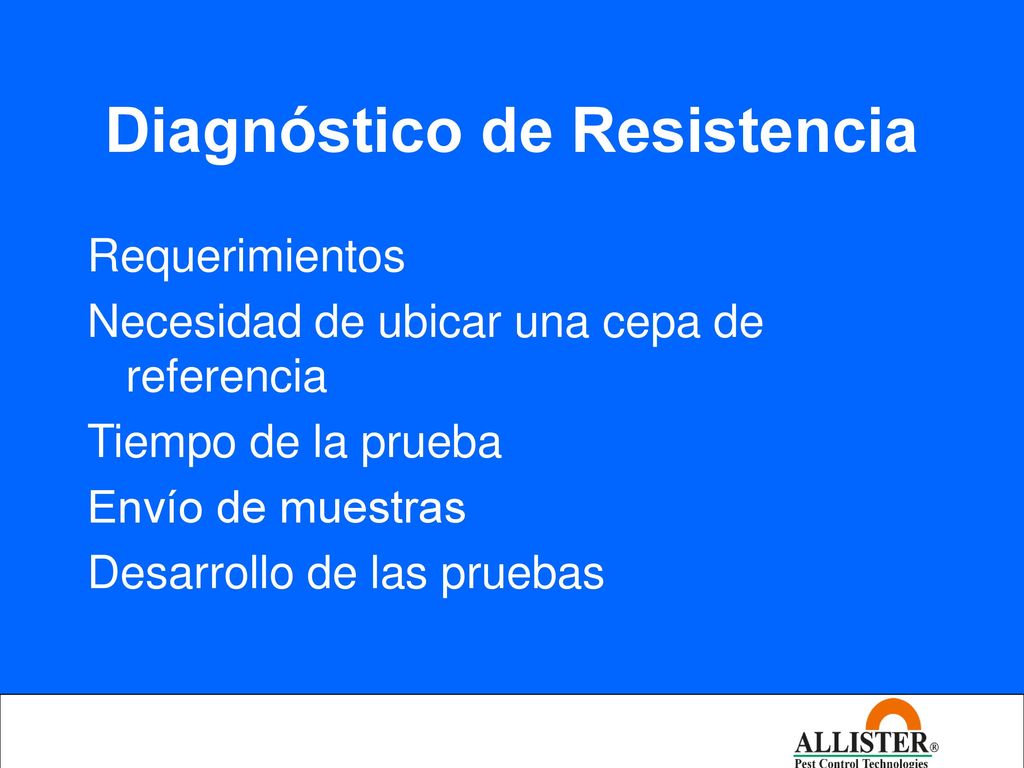 Diagnóstico de Resistencia

Requerimientos

Necesidad de ubicar una cepa de referencia

Tiempo de la prueba

Envío de muestras

Desarrollo de las pruebas

ALLISTER®
Pest Control Technologies